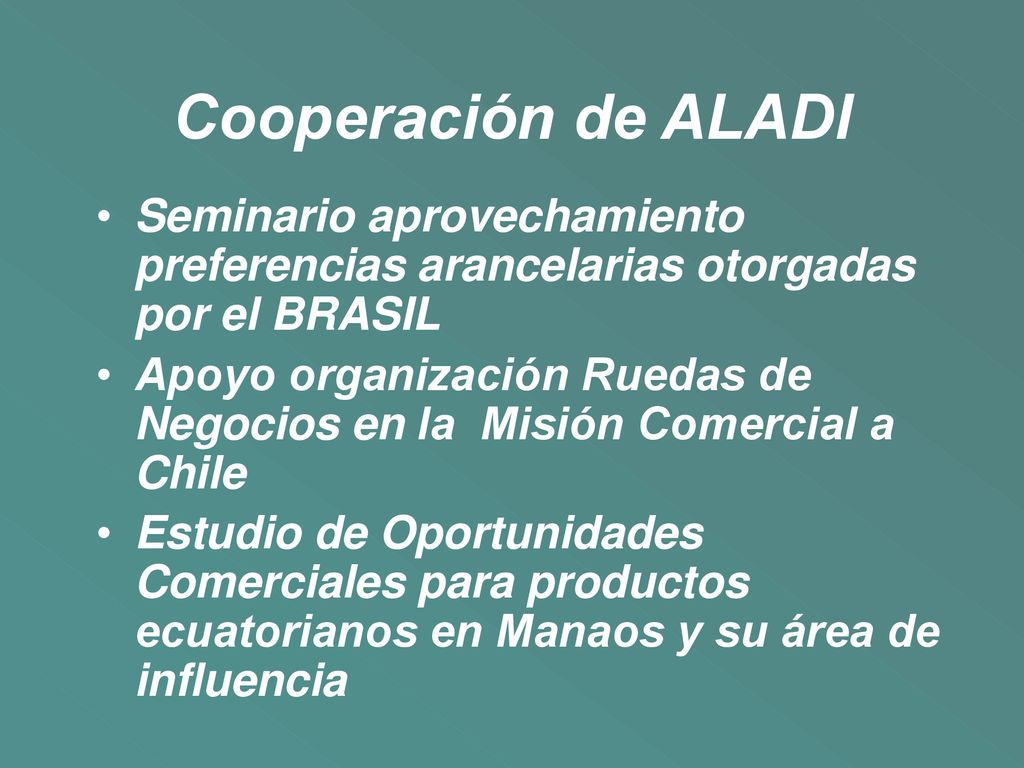 Cooperación de ALADI

• Seminario aprovechamiento preferencias arancelarias otorgadas por el BRASIL
• Apoyo organización Ruedas de Negocios en la Misión Comercial a Chile
• Estudio de Oportunidades Comerciales para productos ecuatorianos en Manaos y su área de influencia